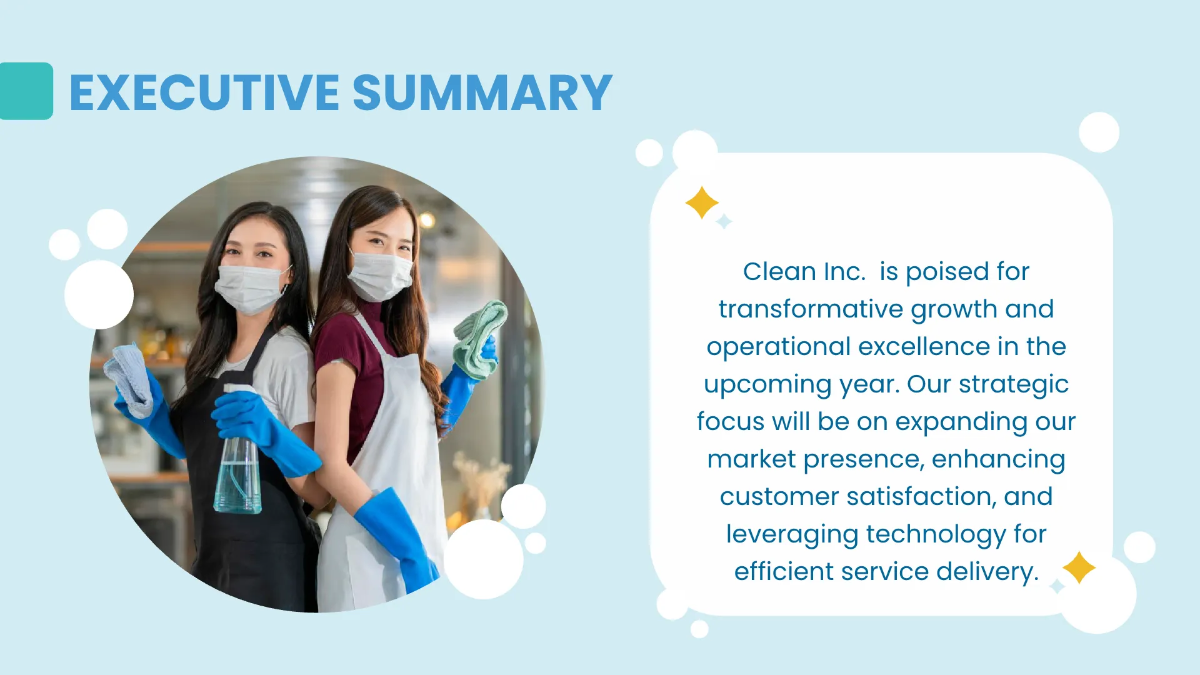 EXECUTIVE SUMMARY

Clean Inc.  is poised for transformative growth and operational excellence in the upcoming year. Our strategic focus will be on expanding our market presence, enhancing customer satisfaction, and leveraging technology for efficient service delivery.